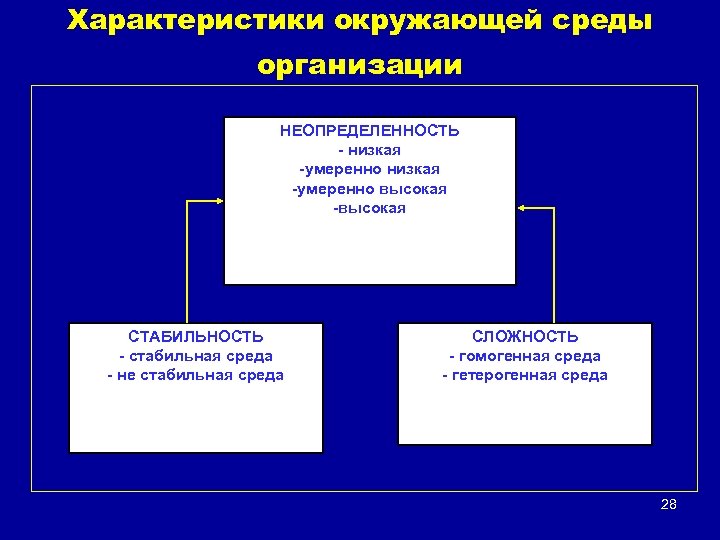 Характеристики окружающей среды организации

НЕОПРЕДЕЛЕННОСТЬ
- низкая
-умеренно низкая
-умеренно высокая
-высокая

СТАБИЛЬНОСТЬ
- стабильная среда
- не стабильная среда

СЛОЖНОСТЬ
- гомогенная среда
- гетерогенная среда

28